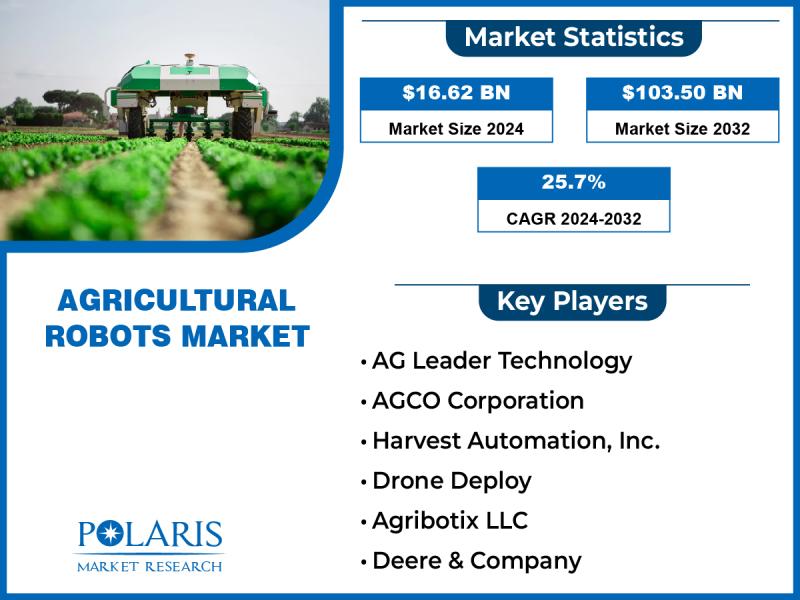 Market Statistics

$16.62 BN
Market Size 2024

$103.50 BN
Market Size 2032

25.7%
CAGR 2024-2032

AGRICULTURAL ROBOTS MARKET

Key Players

• AG Leader Technology
• AGCO Corporation
• Harvest Automation, Inc.
• Drone Deploy
• Agribotix LLC
• Deere & Company

POLARIS
MARKET RESEARCH